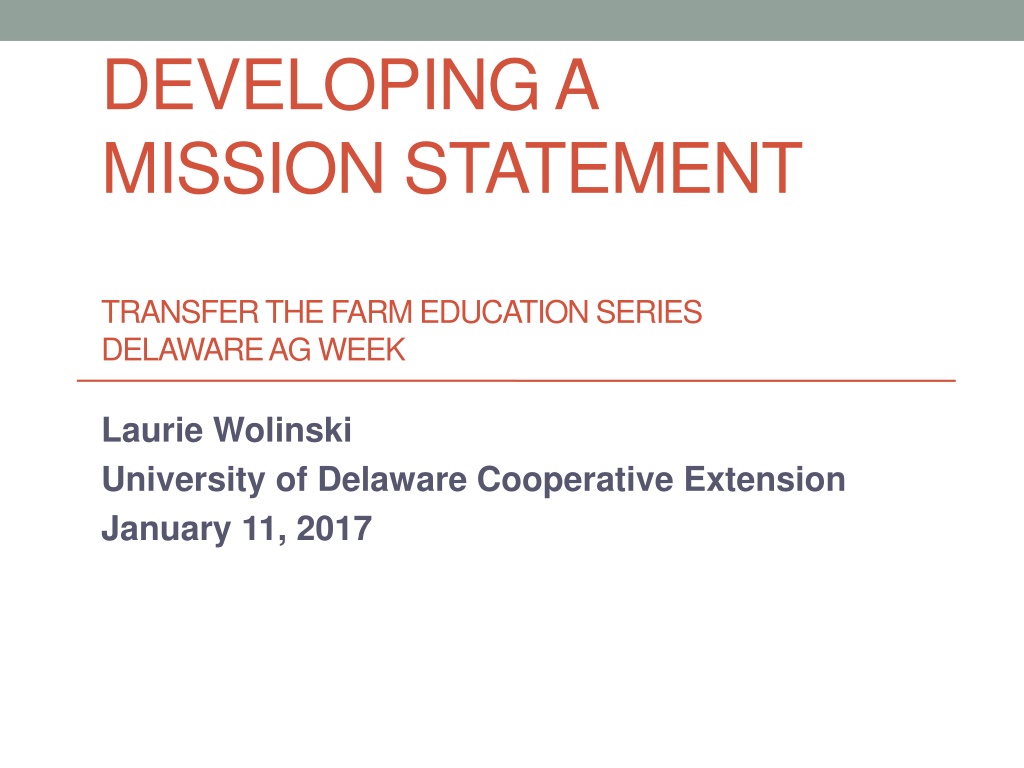 DEVELOPING A MISSION STATEMENT

TRANSFER THE FARM EDUCATION SERIES
DELAWARE AG WEEK

Laurie Wolinski
University of Delaware Cooperative Extension
January 11, 2017